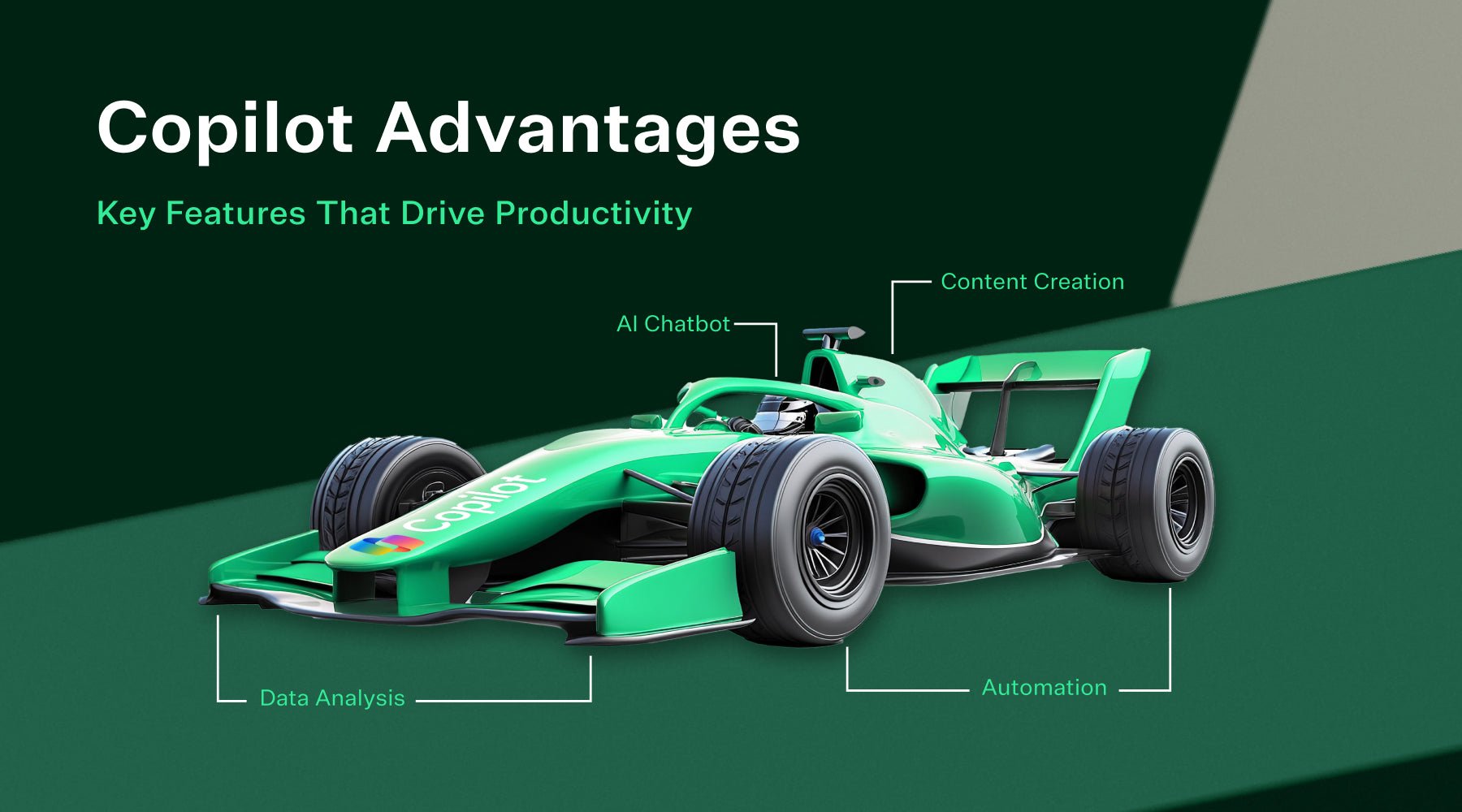 Copilot Advantages

Key Features That Drive Productivity

Content Creation

AI Chatbot

Copilot

Data Analysis

Automation